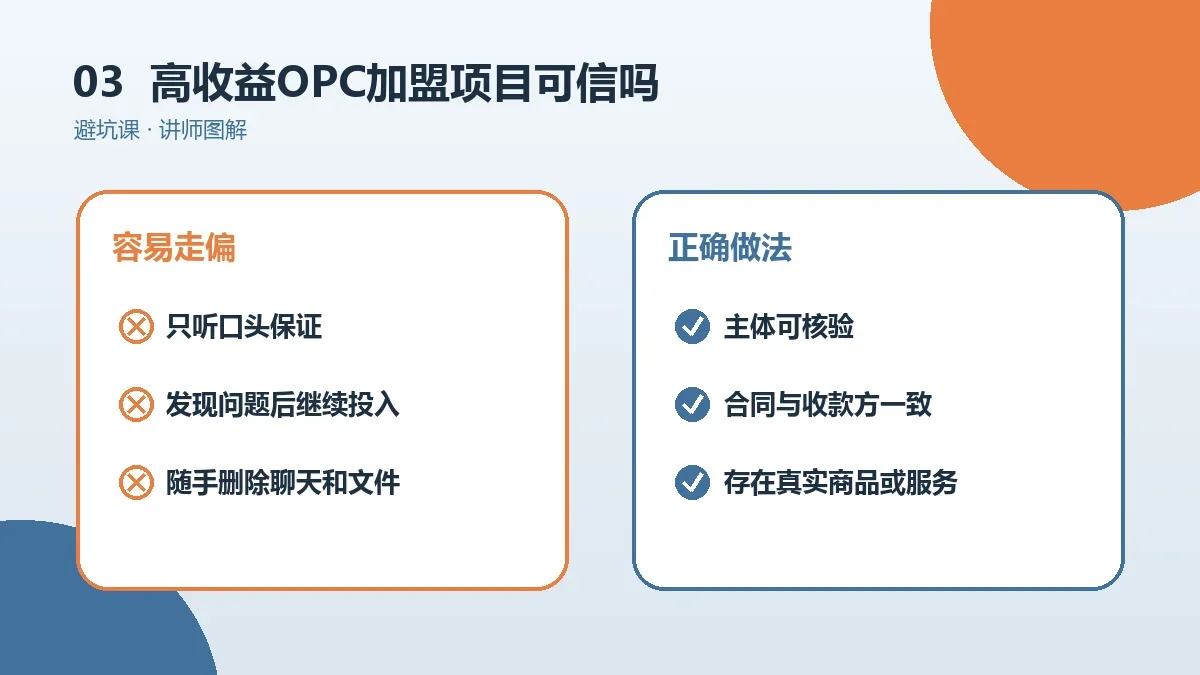 03 高收益OPC加盟项目可信吗

避坑课 · 讲师图解

容易走偏

只听口头保证

发现问题后继续投入

随手删除聊天和文件

正确做法

主体可核验

合同与收款方一致

存在真实商品或服务